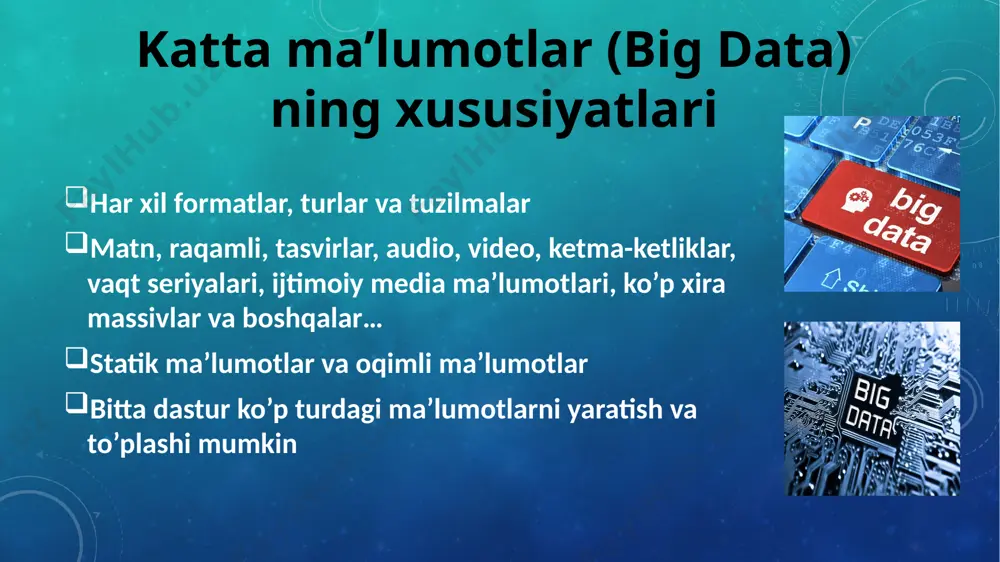 Katta ma’lumotlar (Big Data) ning xususiyatlari

❑Har xil formatlar, turlar va tuzilmalar

❑Matn, raqamli, tasvirlar, audio, video, ketma-ketliklar, vaqt seriyalari, ijtimoiy media ma’lumotlari, ko’p xira massivlar va boshqalar...

❑Statik ma’lumotlar va oqimli ma’lumotlar

❑Bitta dastur ko’p turdagi ma’lumotlarni yaratish va to’plashi mumkin

big data

BIG DATA